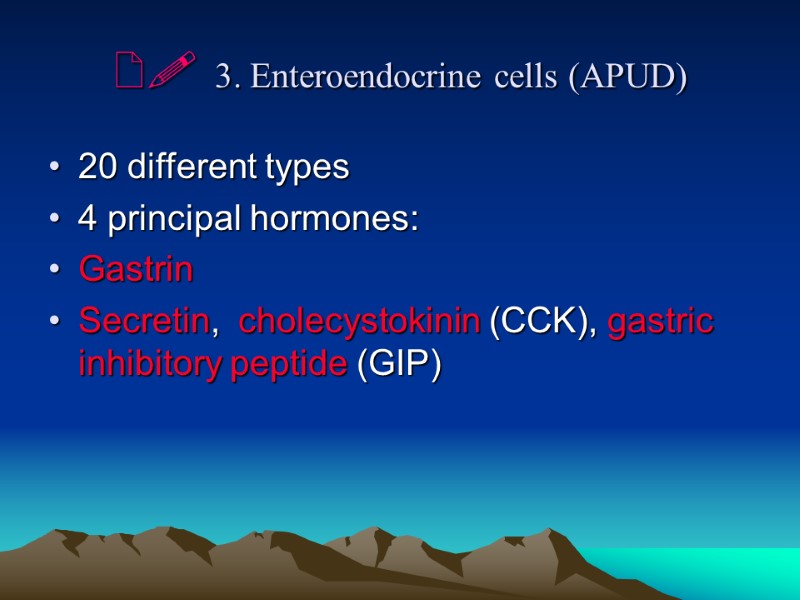 3. Enteroendocrine cells (APUD)

• 20 different types
• 4 principal hormones:
• Gastrin
• Secretin, cholecystokinin (CCK), gastric inhibitory peptide (GIP)